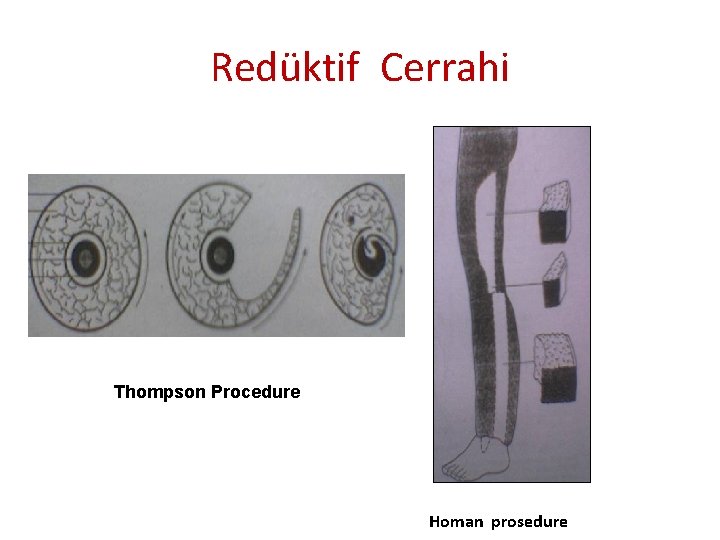 Redüktif Cerrahi

Thompson Procedure

Homan prosedure